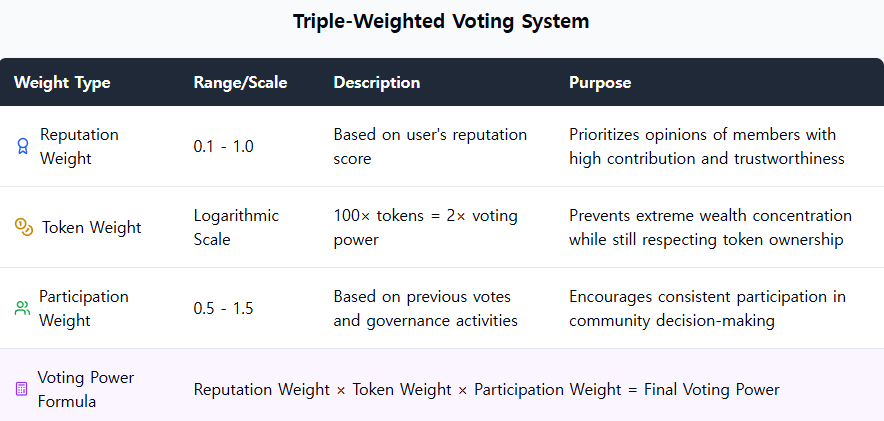 Triple-Weighted Voting System

| Weight Type | Range/Scale | Description | Purpose |
|---|---|---|---|
| Reputation Weight | 0.1 - 1.0 | Based on user's reputation score | Prioritizes opinions of members with high contribution and trustworthiness |
| Token Weight | Logarithmic Scale | 100× tokens = 2× voting power | Prevents extreme wealth concentration while still respecting token ownership |
| Participation Weight | 0.5 - 1.5 | Based on previous votes and governance activities | Encourages consistent participation in community decision-making |
| Voting Power Formula | Reputation Weight × Token Weight × Participation Weight = Final Voting Power | | |